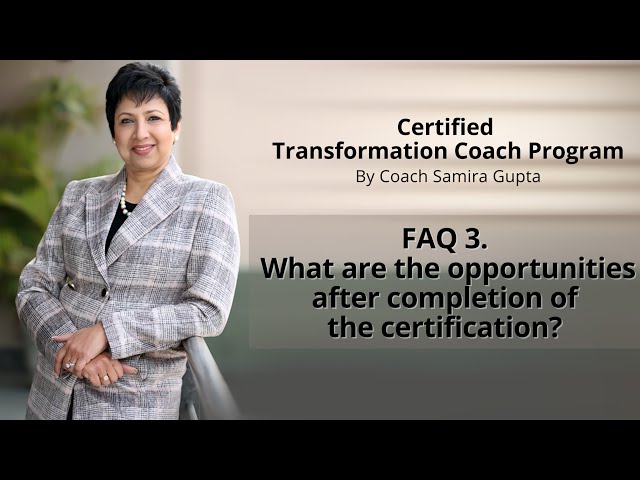 Certified
Transformation Coach Program
By Coach Samira Gupta

FAQ 3.
What are the opportunities after completion of the certification?